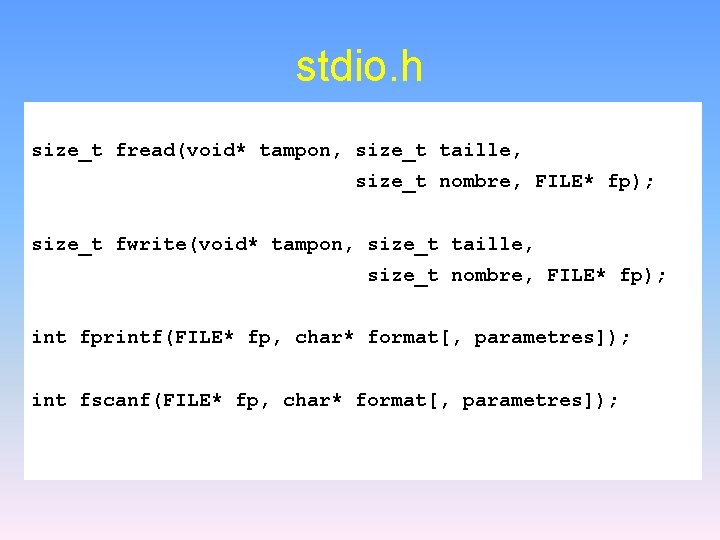 stdio.h

size_t fread(void* tampon, size_t taille,
size_t nombre, FILE* fp);

size_t fwrite(void* tampon, size_t taille,
size_t nombre, FILE* fp);

int fprintf(FILE* fp, char* format[, parametres]);

int fscanf(FILE* fp, char* format[, parametres]);